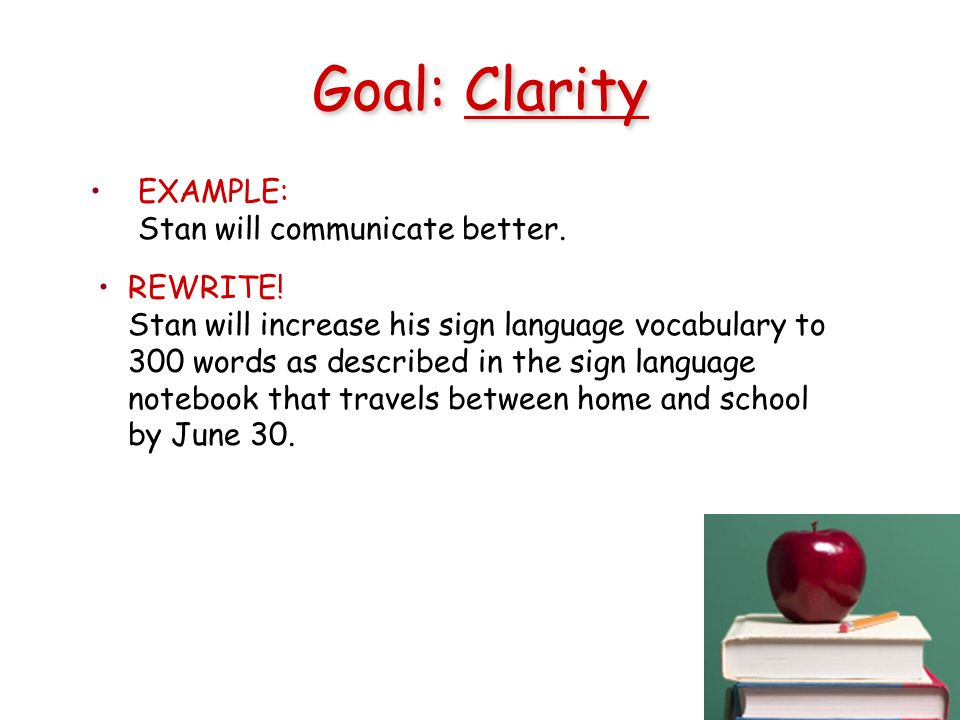 Goal: Clarity

• EXAMPLE:
Stan will communicate better.

• REWRITE!
Stan will increase his sign language vocabulary to 300 words as described in the sign language notebook that travels between home and school by June 30.